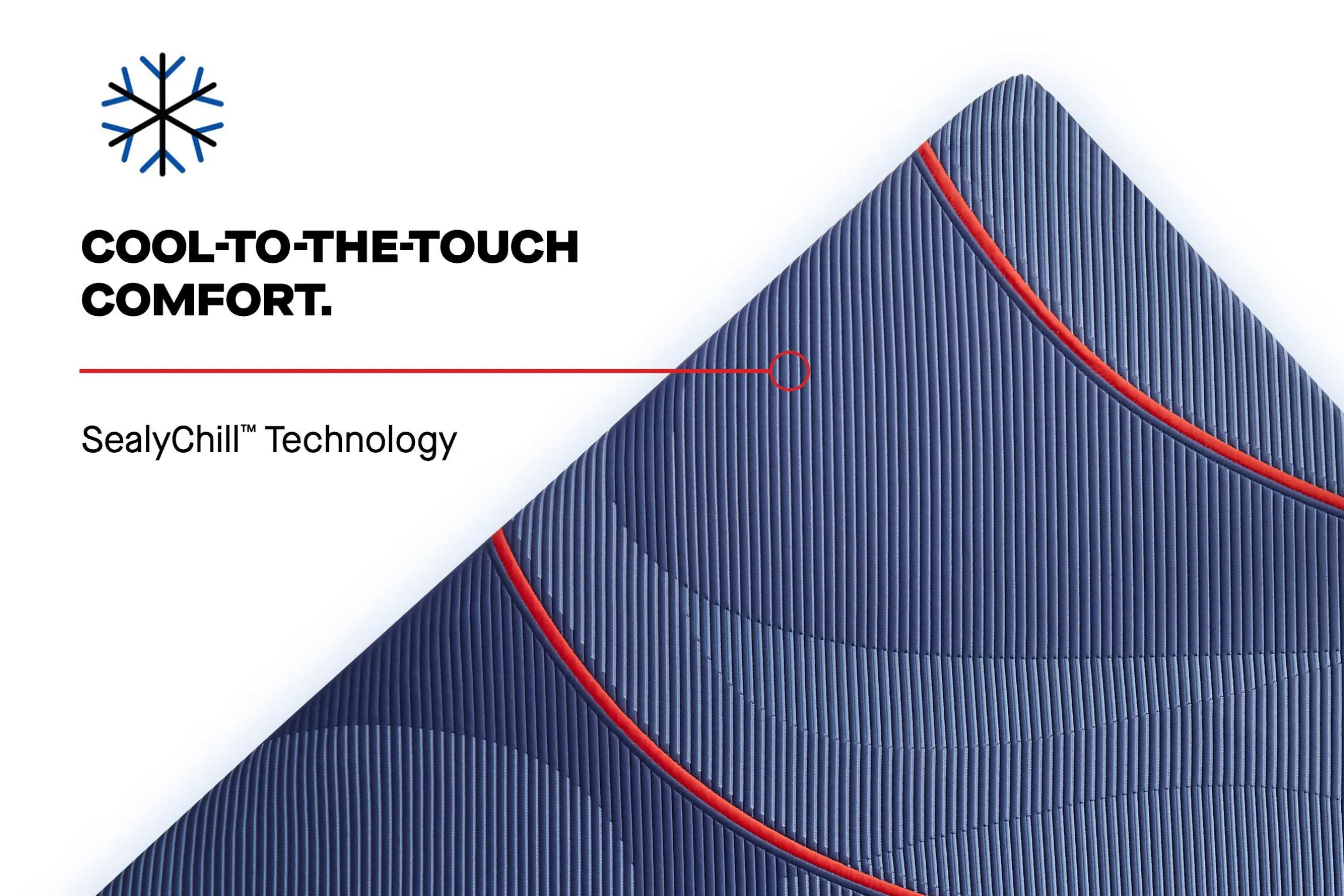 COOL-TO-THE-TOUCH COMFORT.

SealyChill™ Technology